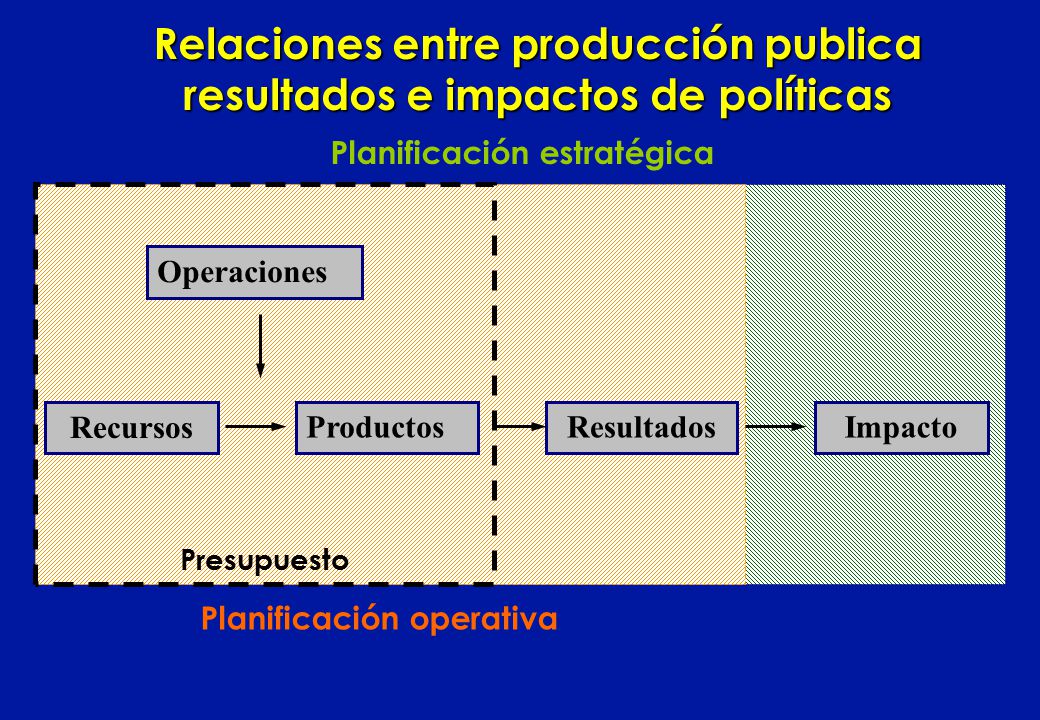 Relaciones entre producción publica resultados e impactos de políticas

Planificación estratégica

Operaciones

Recursos

Productos

Resultados

Impacto

Presupuesto

Planificación operativa